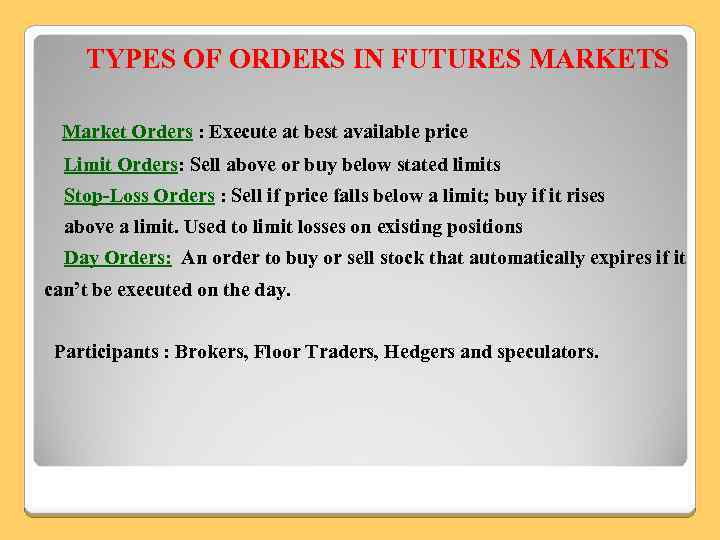 TYPES OF ORDERS IN FUTURES MARKETS

Market Orders : Execute at best available price

Limit Orders: Sell above or buy below stated limits

Stop-Loss Orders : Sell if price falls below a limit; buy if it rises above a limit. Used to limit losses on existing positions

Day Orders: An order to buy or sell stock that automatically expires if it can't be executed on the day.

Participants : Brokers, Floor Traders, Hedgers and speculators.